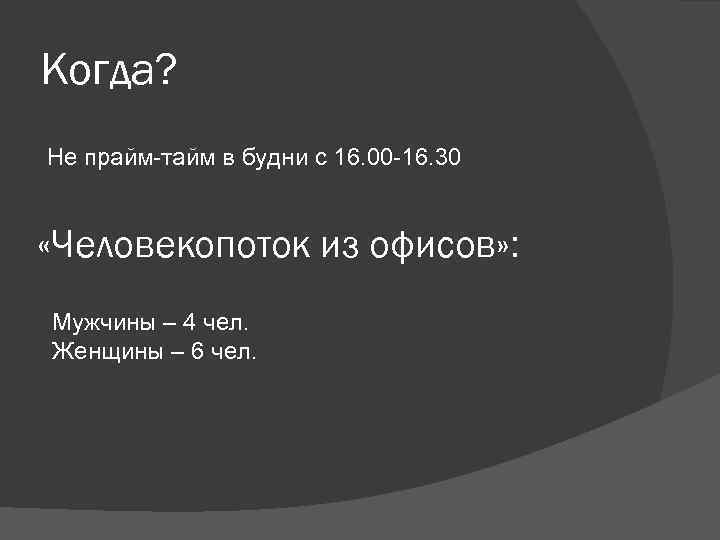 Когда?

Не прайм-тайм в будни с 16.00-16.30

«Человекопоток из офисов»:

Мужчины – 4 чел.
Женщины – 6 чел.